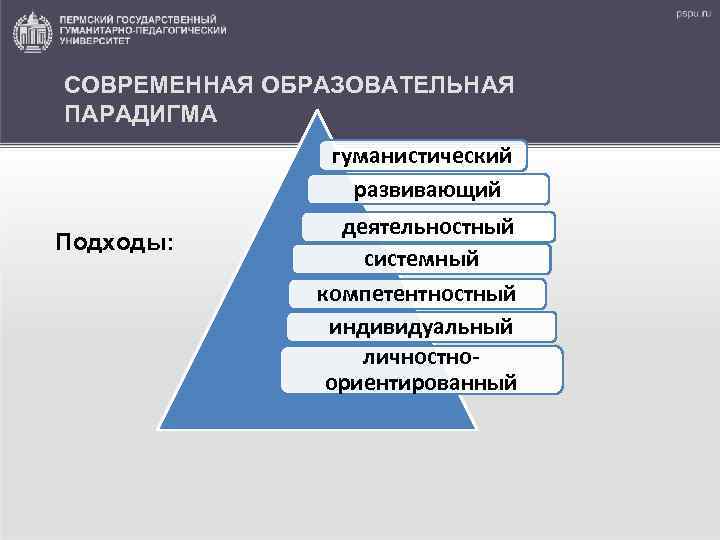 ПЕРМСКИЙ ГОСУДАРСТВЕННЫЙ ГУМАНИТАРНО-ПЕДАГОГИЧЕСКИЙ УНИВЕРСИТЕТ

pspu.ru

СОВРЕМЕННАЯ ОБРАЗОВАТЕЛЬНАЯ ПАРАДИГМА

Подходы:

гуманистический

развивающий

деятельностный

системный

компетентностный

индивидуальный

личностно-ориентированный